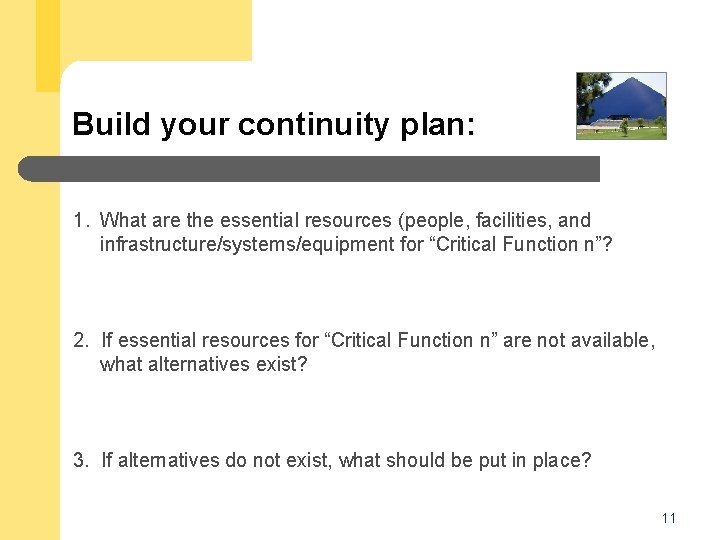 Build your continuity plan:

1. What are the essential resources (people, facilities, and infrastructure/systems/equipment for “Critical Function n”?

2. If essential resources for “Critical Function n” are not available, what alternatives exist?

3. If alternatives do not exist, what should be put in place?

11